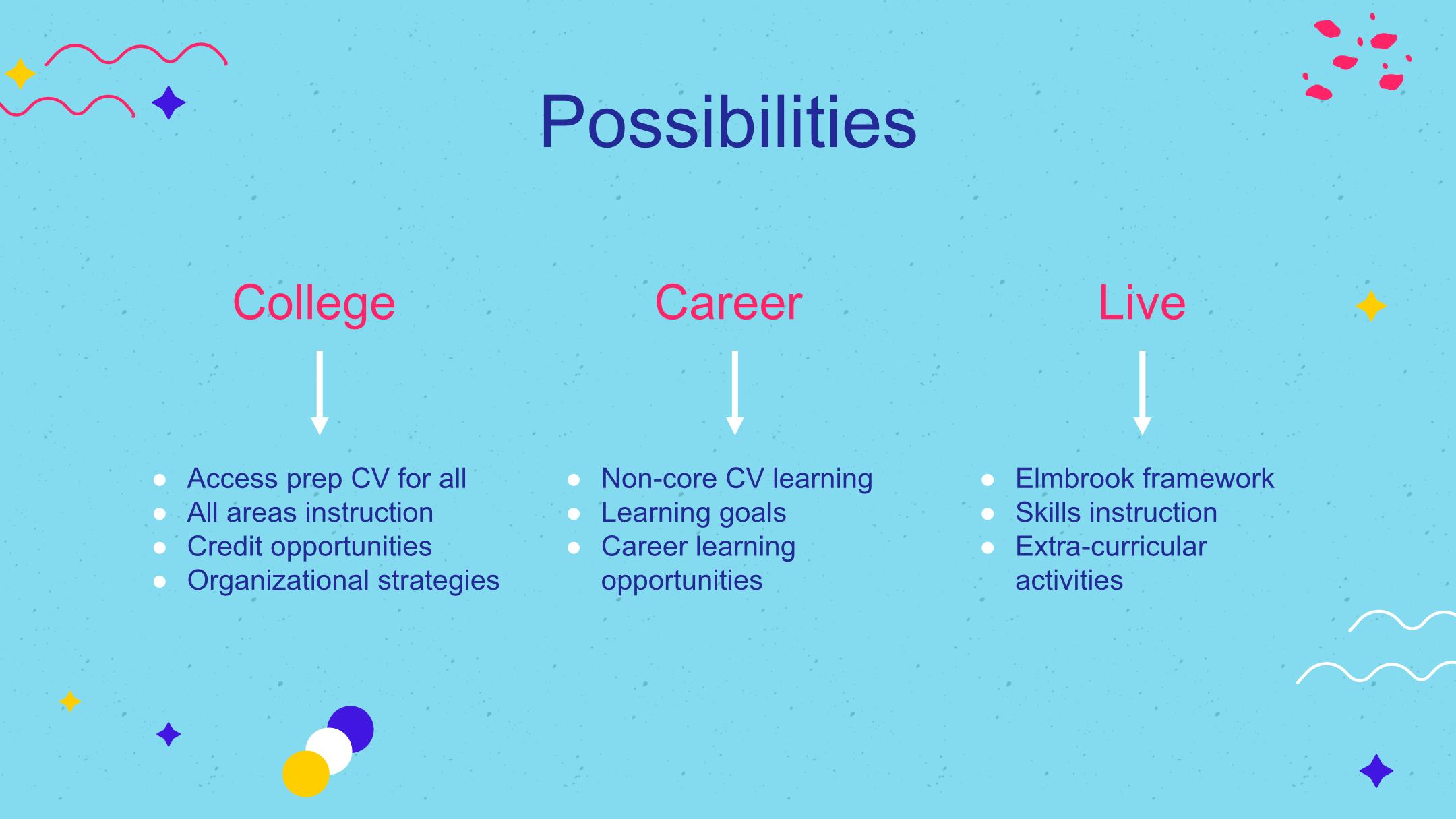 Possibilities

College

- Access prep CV for all
- All areas instruction
- Credit opportunities
- Organizational strategies

Career

- Non-core CV learning
- Learning goals
- Career learning opportunities

Live

- Elmbrook framework
- Skills instruction
- Extra-curricular activities